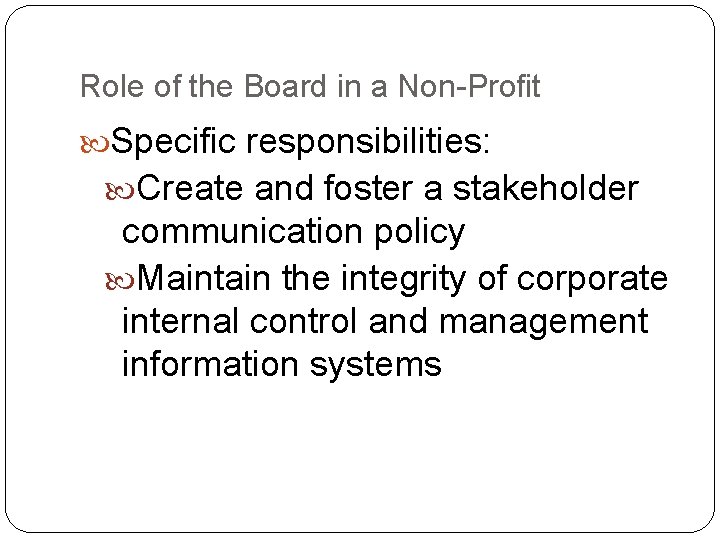 Role of the Board in a Non-Profit

Specific responsibilities:

Create and foster a stakeholder communication policy

Maintain the integrity of corporate internal control and management information systems